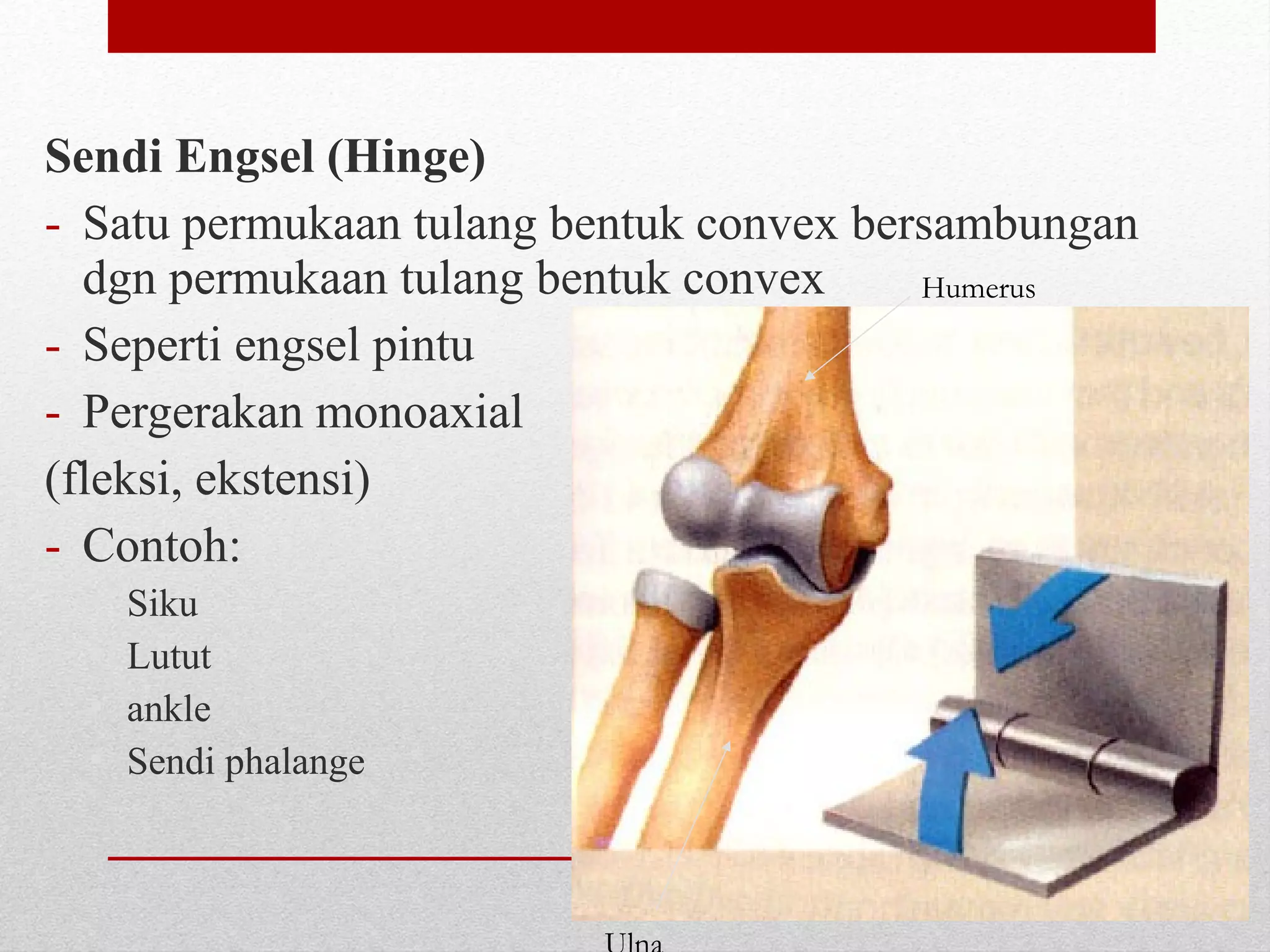 Sendi Engsel (Hinge)

- Satu permukaan tulang bentuk convex bersambungan dgn permukaan tulang bentuk convex

- Seperti engsel pintu

- Pergerakan monoaxial

(fleksi, ekstensi)

- Contoh:

Siku

Lutut

ankle

Sendi phalange

Humerus

Ulna